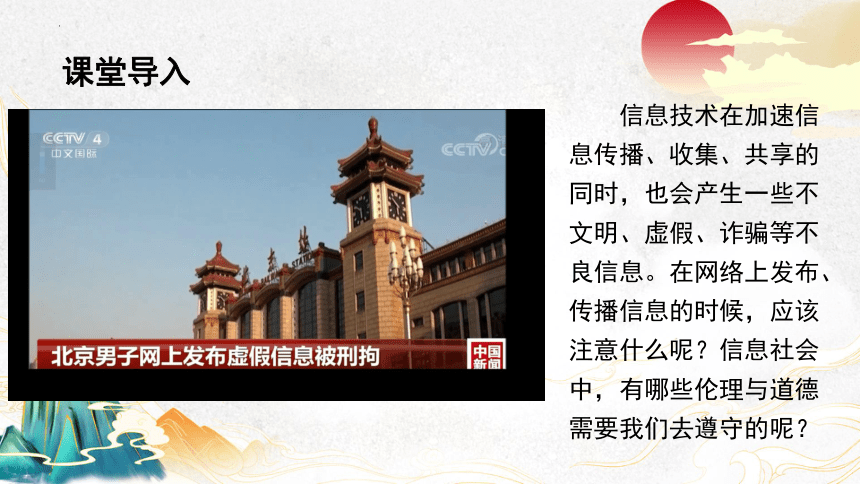 课堂导入

CCTV 4
中文国际

CCTV

北京男子网上发布虚假信息被刑拘

中国新闻

信息技术在加速信息传播、收集、共享的同时，也会产生一些不文明、虚假、诈骗等不良信息。在网络上发布、传播信息的时候，应该注意什么呢？信息社会中，有哪些伦理与道德需要我们去遵守的呢？